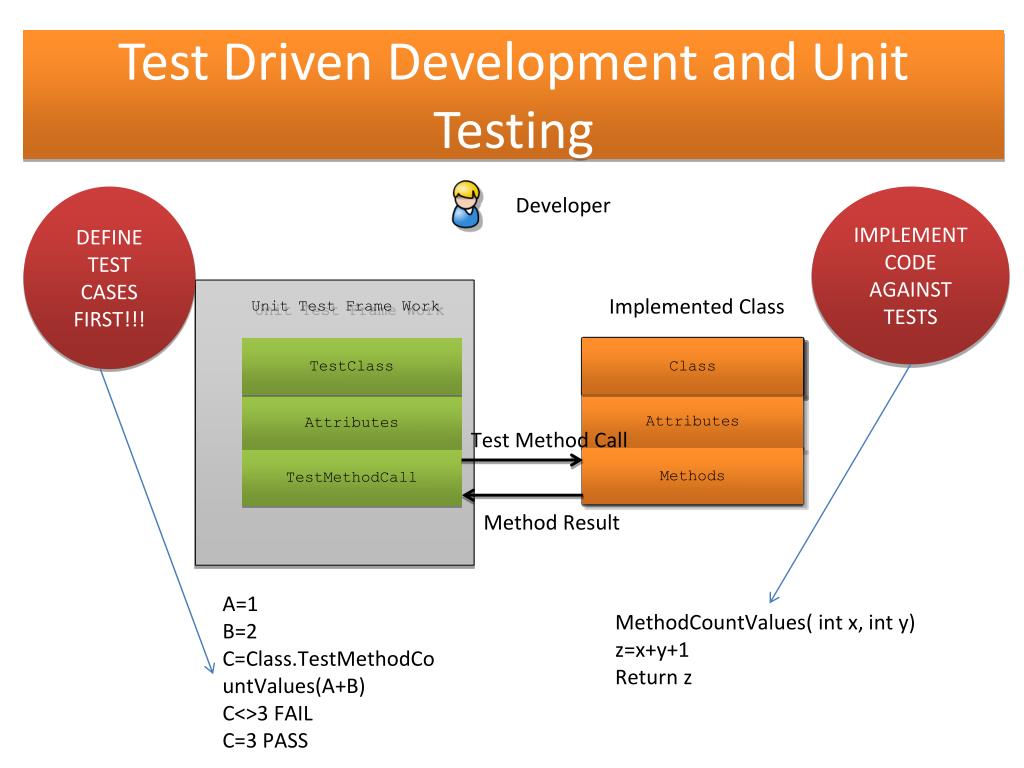 Test Driven Development and Unit Testing

Developer

DEFINE TEST CASES FIRST!!!

IMPLEMENT CODE AGAINST TESTS

Unit Test Frame Work

TestClass

Attributes

TestMethodCall

Implemented Class

Class

Attributes

Methods

Test Method Call

Method Result

A=1
B=2
C=Class.TestMethodCountValues(A+B)
C<>3 FAIL
C=3 PASS

MethodCountValues( int x, int y)
z=x+y+1
Return z